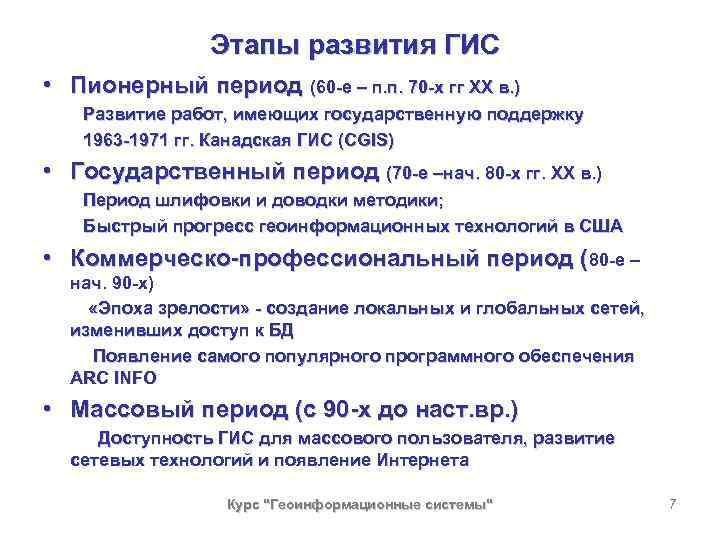 Этапы развития ГИС

• Пионерный период (60-е – п.п. 70-х гг XX в.)
Развитие работ, имеющих государственную поддержку
1963-1971 гг. Канадская ГИС (CGIS)

• Государственный период (70-е –нач. 80-х гг. XX в.)
Период шлифовки и доводки методики;
Быстрый прогресс геоинформационных технологий в США

• Коммерческо-профессиональный период (80-е – нач. 90-х)
«Эпоха зрелости» - создание локальных и глобальных сетей, изменивших доступ к БД
Появление самого популярного программного обеспечения ARC INFO

• Массовый период (с 90-х до наст.вр.)
Доступность ГИС для массового пользователя, развитие сетевых технологий и появление Интернета

Курс "Геоинформационные системы"

7